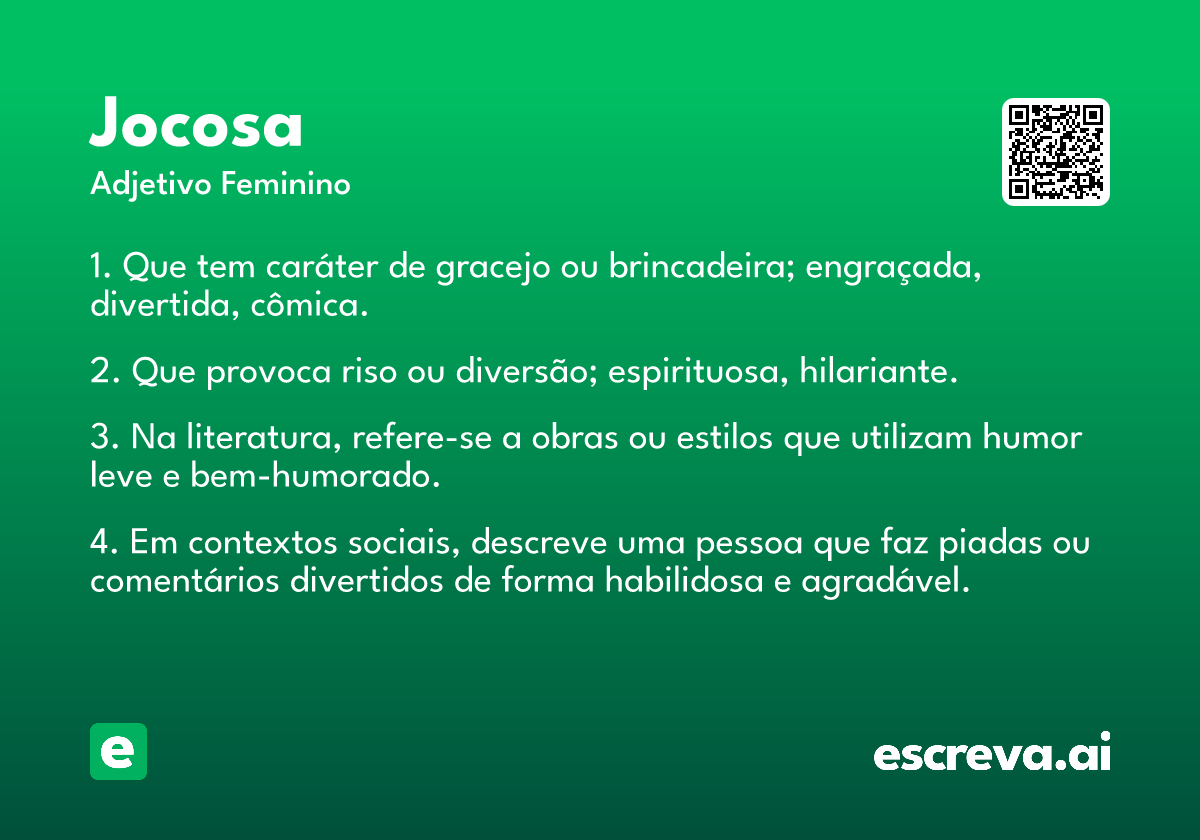 Jocosa
Adjetivo Feminino

1. Que tem caráter de gracejo ou brincadeira; engraçada, divertida, cômica.

2. Que provoca riso ou diversão; espirituosa, hilariante.

3. Na literatura, refere-se a obras ou estilos que utilizam humor leve e bem-humorado.

4. Em contextos sociais, descreve uma pessoa que faz piadas ou comentários divertidos de forma habilidosa e agradável.

e

escreva.ai